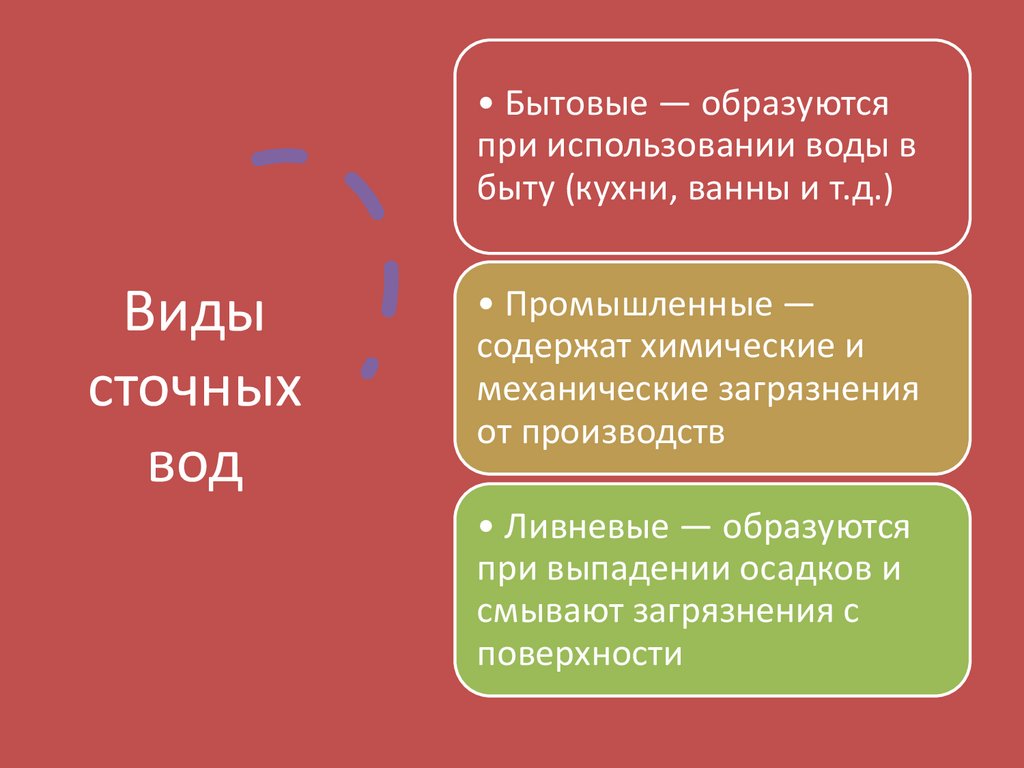 Виды сточных вод

• Бытовые — образуются при использовании воды в быту (кухни, ванны и т.д.)

• Промышленные — содержат химические и механические загрязнения от производств

• Ливневые — образуются при выпадении осадков и смывают загрязнения с поверхности